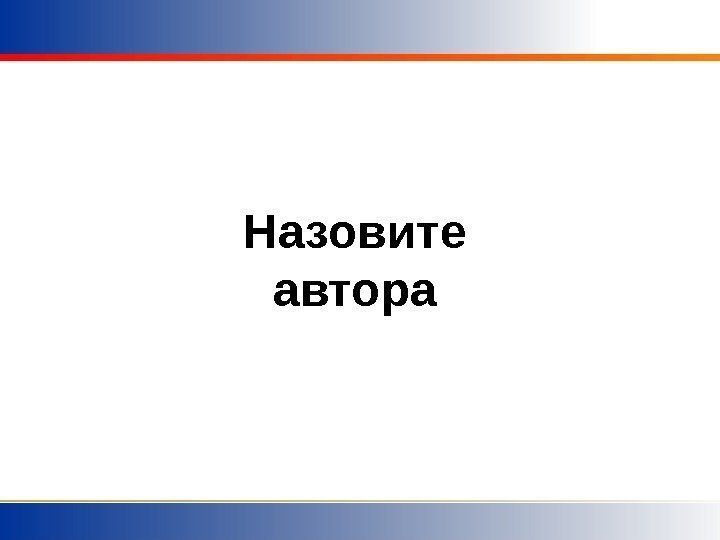 Назовите автора